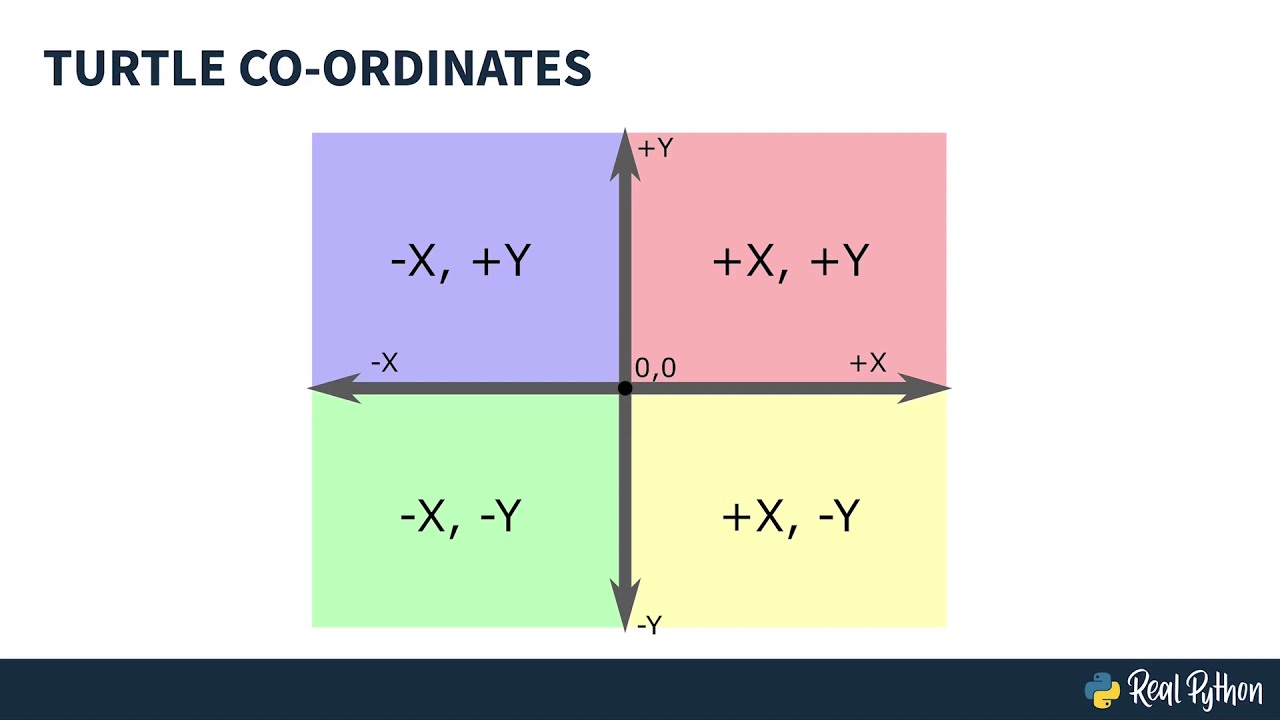 TURTLE CO-ORDINATES

+Y

-X, +Y

+X, +Y

-X

0,0

+X

-X, -Y

+X, -Y

-Y

Real Python